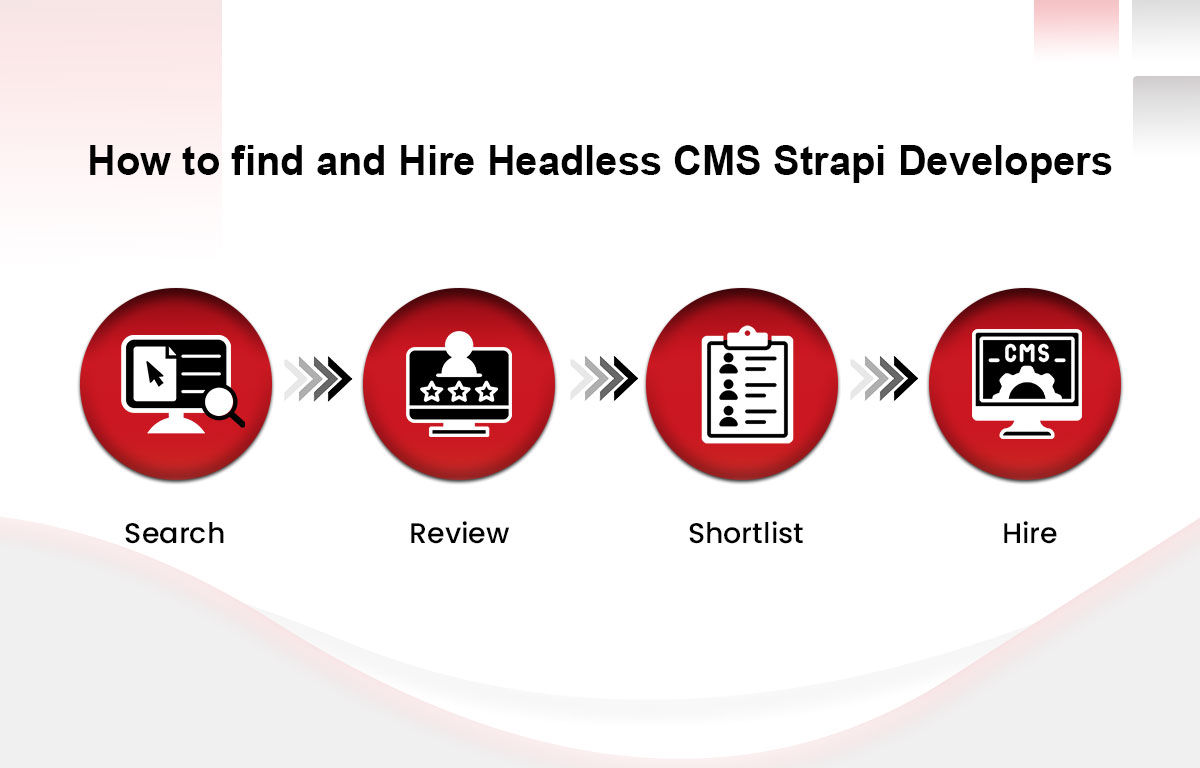 How to find and Hire Headless CMS Strapi Developers

CMS

Search

Review

Shortlist

Hire